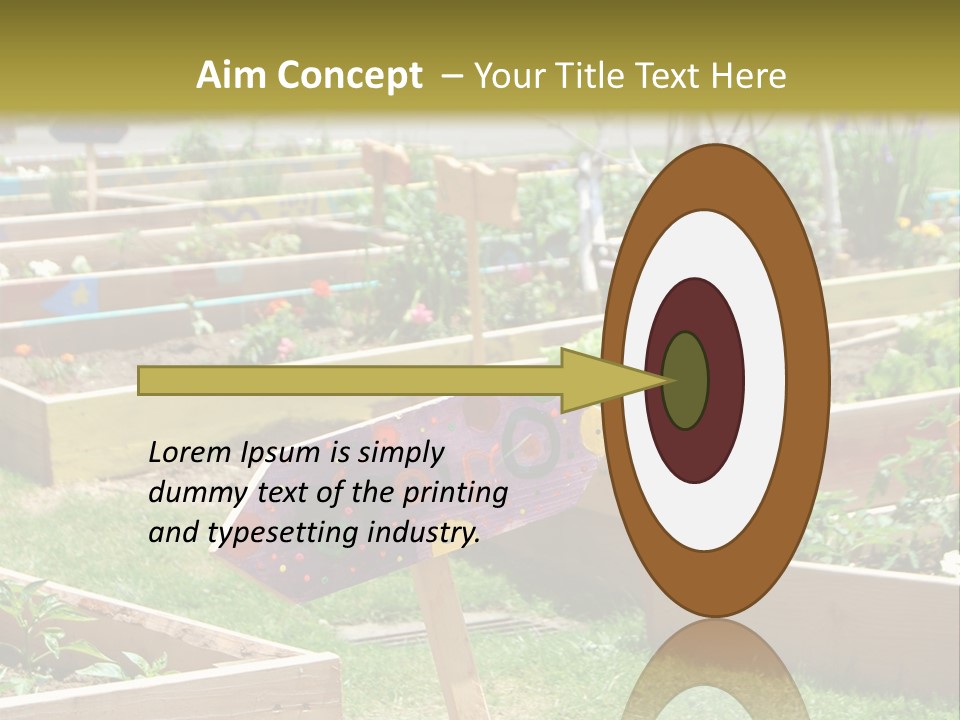 Aim Concept – Your Title Text Here

Lorem Ipsum is simply dummy text of the printing and typesetting industry.